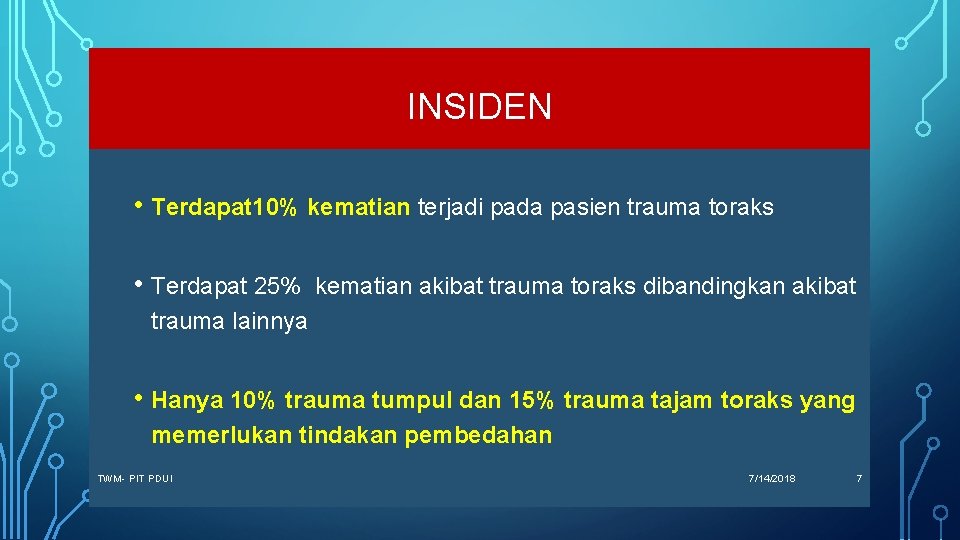 INSIDEN

• Terdapat10% kematian terjadi pada pasien trauma toraks

• Terdapat 25% kematian akibat trauma toraks dibandingkan akibat trauma lainnya

• Hanya 10% trauma tumpul dan 15% trauma tajam toraks yang memerlukan tindakan pembedahan

TWM- PIT PDUI

7/14/2018

7